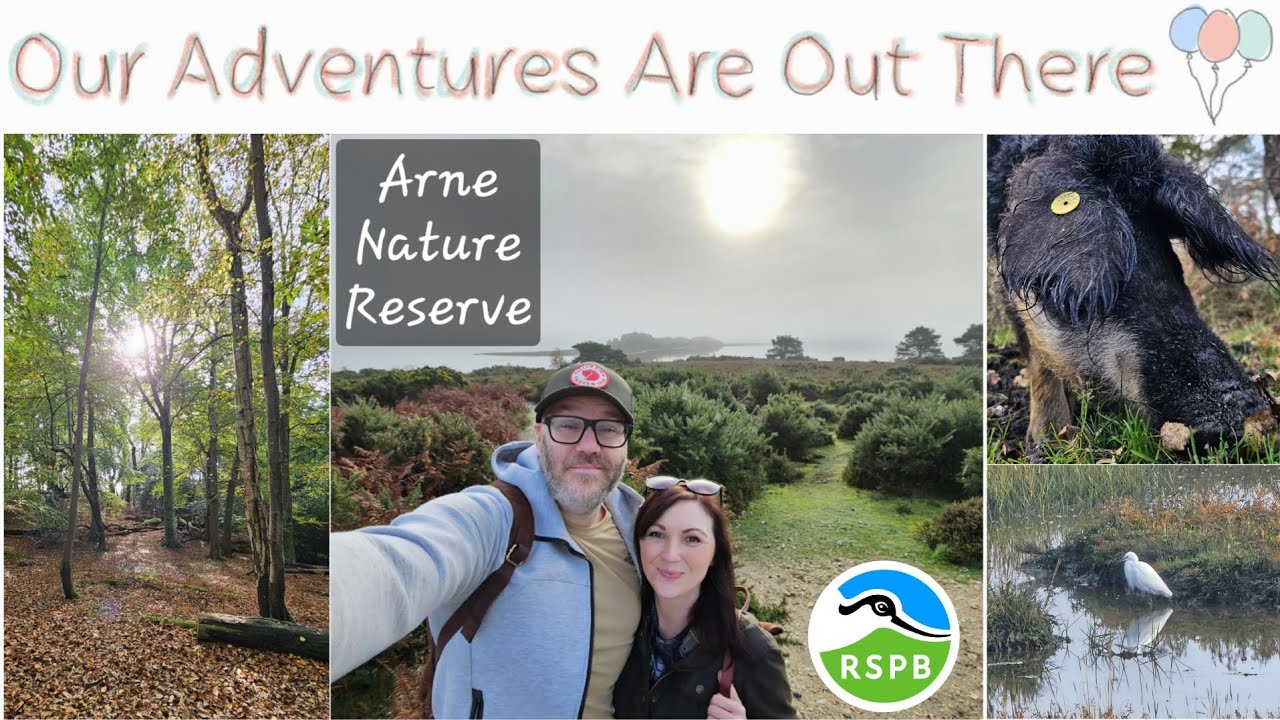 Our Adventures Are Out There

Arne Nature Reserve

RSPB